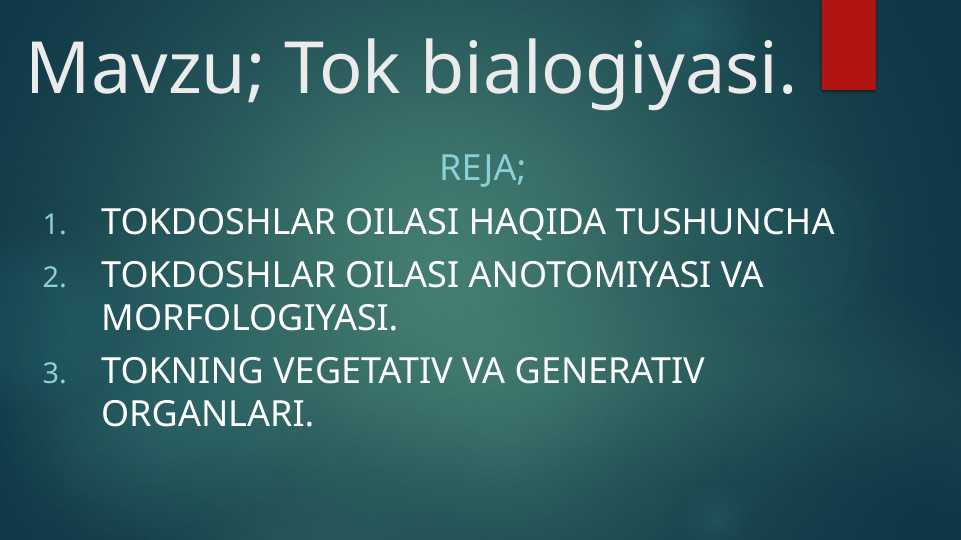 Mavzu; Tok bialogiyasi.

REJA;

1. TOKDOSHLAR OILASI HAQIDA TUSHUNCHA
2. TOKDOSHLAR OILASI ANOTOMIYASI VA MORFOLOGIYASI.
3. TOKNING VEGETATIV VA GENERATIV ORGANLARI.